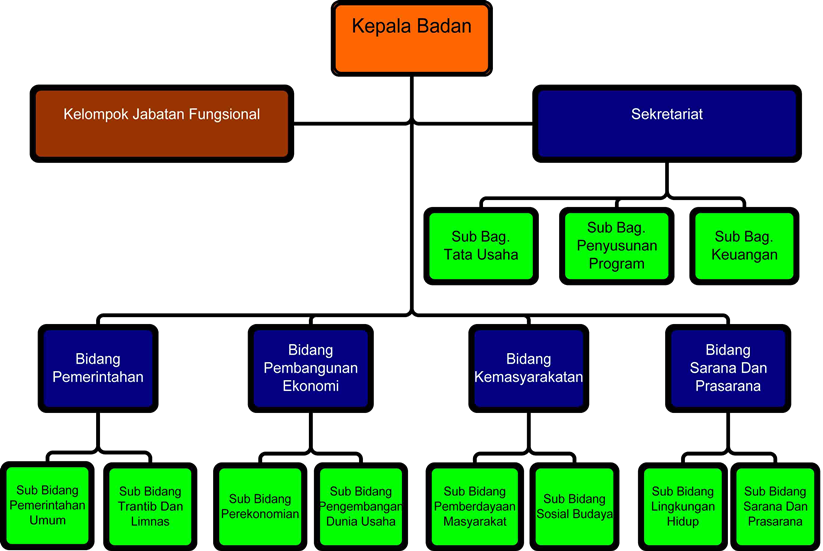 Kepala Badan

Kelompok Jabatan Fungsional

Sekretariat

Sub Bag. Tata Usaha

Sub Bag. Penyusunan Program

Sub Bag. Keuangan

Bidang Pemerintahan

Bidang Pembangunan Ekonomi

Bidang Kemasyarakatan

Bidang Sarana Dan Prasarana

Sub Bidang Pemerintahan Umum

Sub Bidang Trantib Dan Limnas

Sub Bidang Perekonomian

Sub Bidang Pengembangan Dunia Usaha

Sub Bidang Pemberdayaan Masyarakat

Sub Bidang Sosial Budaya

Sub Bidang Lingkungan Hidup

Sub Bidang Sarana Dan Prasarana